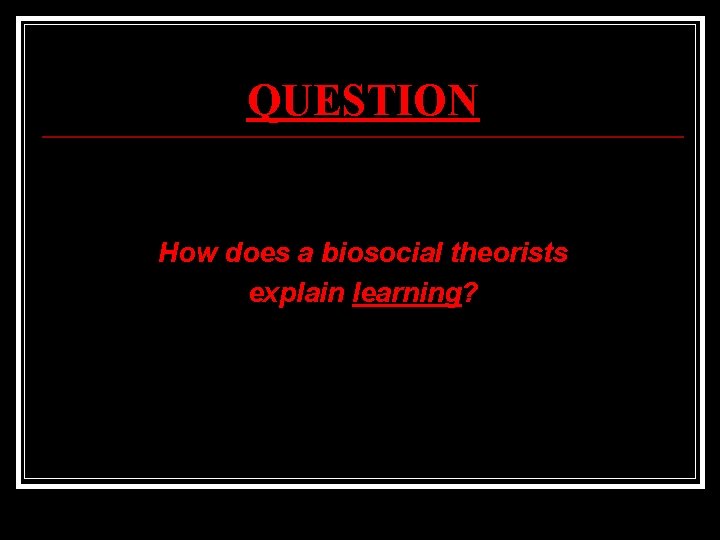 QUESTION

How does a biosocial theorists explain learning?